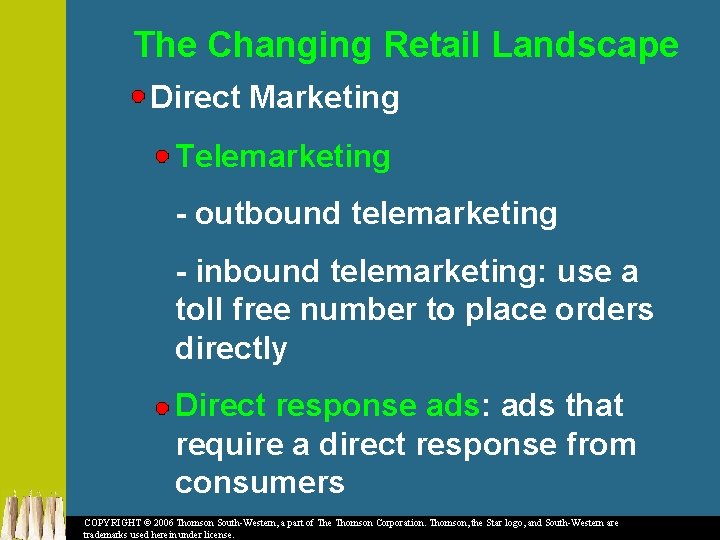 The Changing Retail Landscape

Direct Marketing

Telemarketing

- outbound telemarketing

- inbound telemarketing: use a toll free number to place orders directly

Direct response ads: ads that require a direct response from consumers

COPYRIGHT © 2006 Thomson South-Western, a part of The Thomson Corporation. Thomson, the Star logo, and South-Western are trademarks used herein under license.